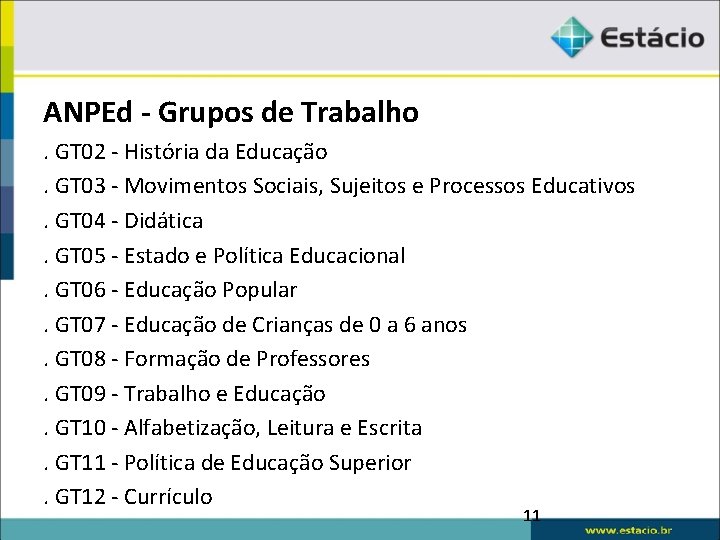 Estácio

ANPEd - Grupos de Trabalho

. GT02 - História da Educação
. GT03 - Movimentos Sociais, Sujeitos e Processos Educativos
. GT04 - Didática
. GT05 - Estado e Política Educacional
. GT06 - Educação Popular
. GT07 - Educação de Crianças de 0 a 6 anos
. GT08 - Formação de Professores
. GT09 - Trabalho e Educação
. GT10 - Alfabetização, Leitura e Escrita
. GT11 - Política de Educação Superior
. GT12 - Currículo

11

www.estacio.br